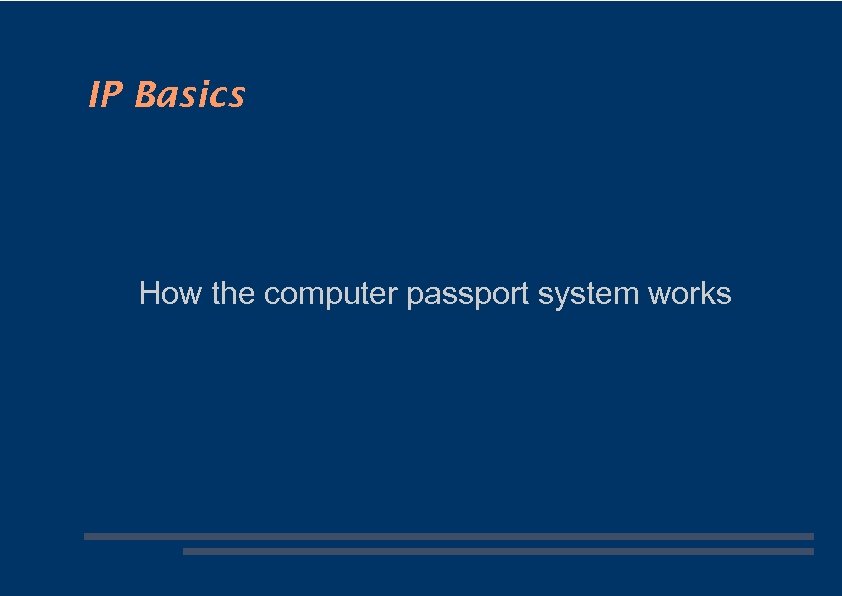 IP Basics

How the computer passport system works